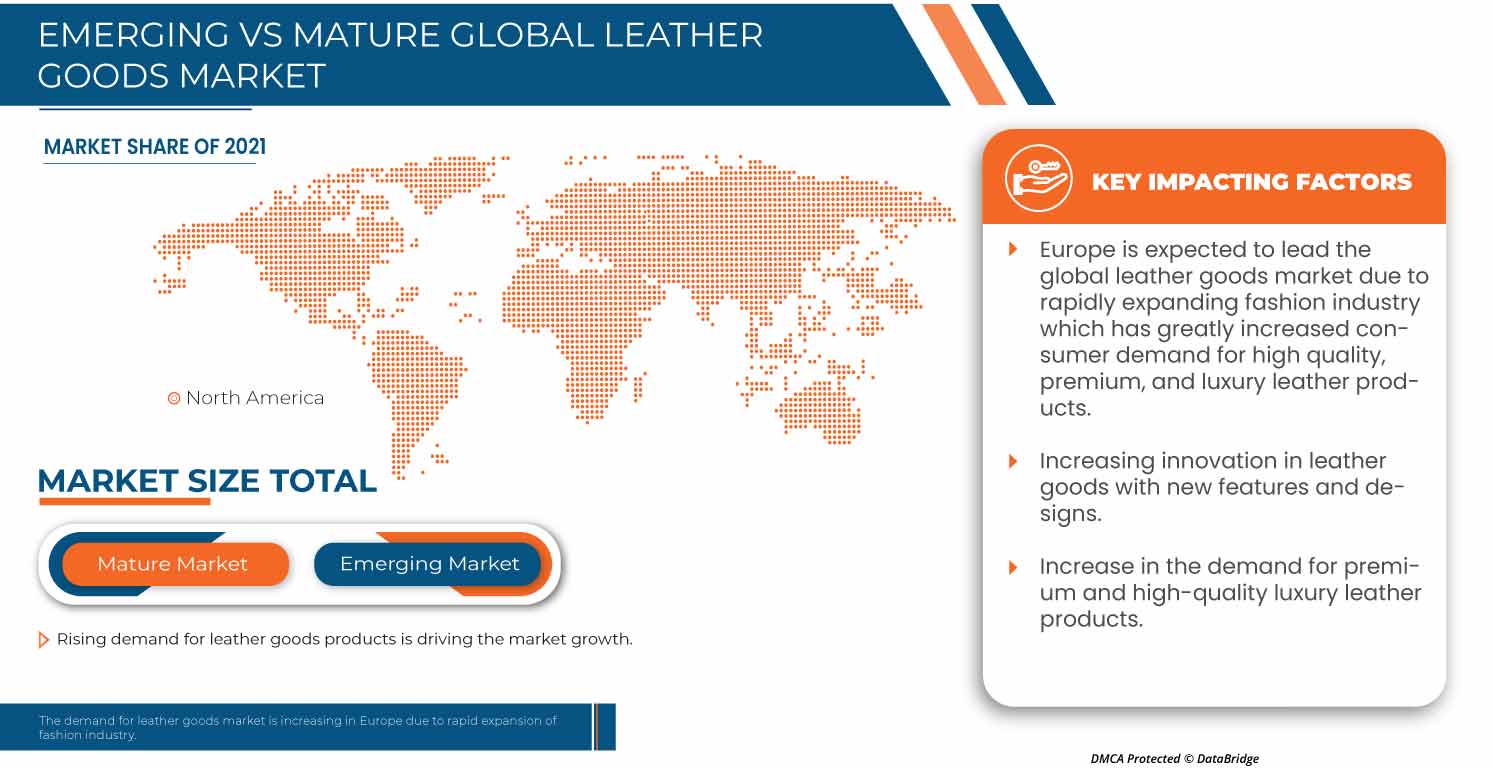 EMERGING VS MATURE GLOBAL LEATHER GOODS MARKET

MARKET SHARE OF 2021

North America

MARKET SIZE TOTAL

Mature Market

Emerging Market

Rising demand for leather goods products is driving the market growth.

The demand for leather goods market is increasing in Europe due to rapid expansion of fashion industry.

KEY IMPACTING FACTORS

Europe is expected to lead the global leather goods market due to rapidly expanding fashion industry which has greatly increased consumer demand for high quality, premium, and luxury leather products.

Increasing innovation in leather goods with new features and designs.

Increase in the demand for premium and high-quality luxury leather products.

DMCA Protected © DataBridge